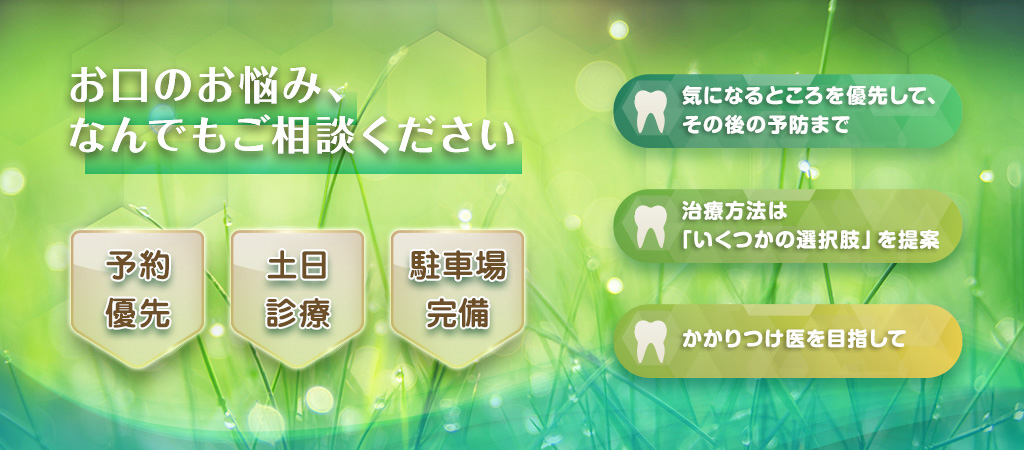 お口のお悩み、
なんでもご相談ください

予約
優先

土日
診療

駐車場
完備

気になるところを優先して、
その後の予防まで

治療方法は
「いくつかの選択肢」を提案

かかりつけ医を目指して